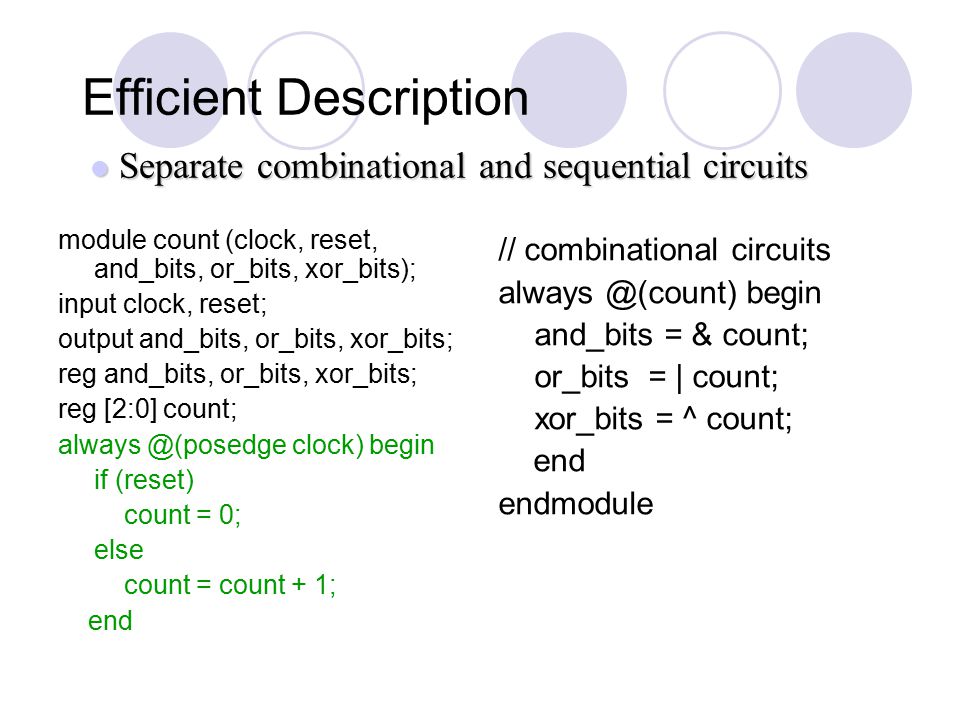 Efficient Description

Separate combinational and sequential circuits

module count (clock, reset, and_bits, or_bits, xor_bits);
input clock, reset;
output and_bits, or_bits, xor_bits;
reg and_bits, or_bits, xor_bits;
reg [2:0] count;
always @(posedge clock) begin
if (reset)
count = 0;
else
count = count + 1;
end

// combinational circuits
always @(count) begin
and_bits = & count;
or_bits = | count;
xor_bits = ^ count;
end
endmodule